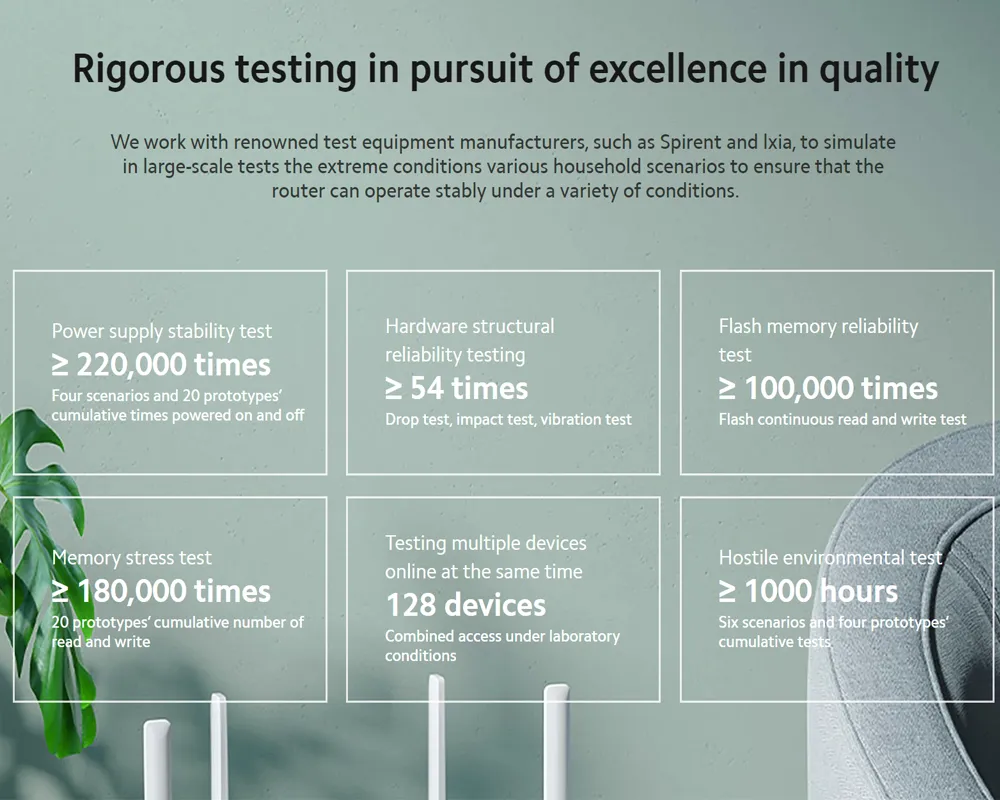 Rigorous testing in pursuit of excellence in quality

We work with renowned test equipment manufacturers, such as Spirent and Ixia, to simulate in large-scale tests the extreme conditions various household scenarios to ensure that the router can operate stably under a variety of conditions.

Power supply stability test
≥ 220,000 times
Four scenarios and 20 prototypes' cumulative times powered on and off

Hardware structural reliability testing
≥ 54 times
Drop test, impact test, vibration test

Flash memory reliability test
≥ 100,000 times
Flash continuous read and write test

Memory stress test
≥ 180,000 times
20 prototypes' cumulative number of read and write

Testing multiple devices online at the same time
128 devices
Combined access under laboratory conditions

Hostile environmental test
≥ 1000 hours
Six scenarios and four prototypes' cumulative tests